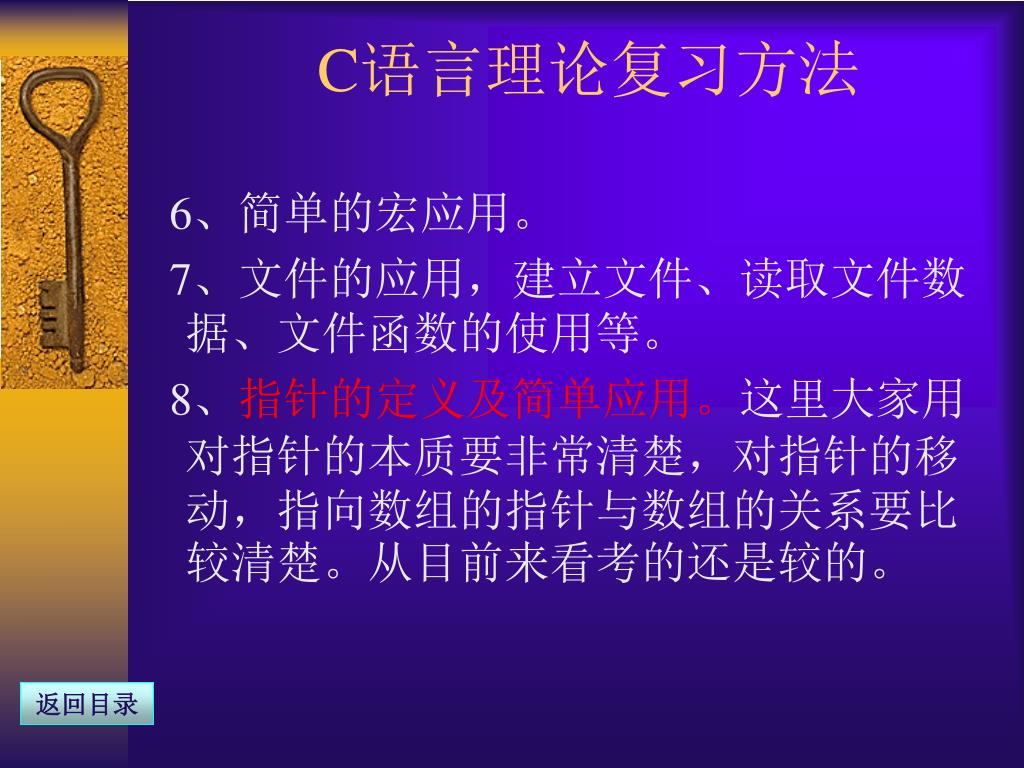 C语言理论复习方法

6、简单的宏应用。

7、文件的应用，建立文件、读取文件数据、文件函数的使用等。

8、指针的定义及简单应用。这里大家用对指针的本质要非常清楚，对指针的移动，指向数组的指针与数组的关系要比较清楚。从目前来看考的还是较的。

返回目录